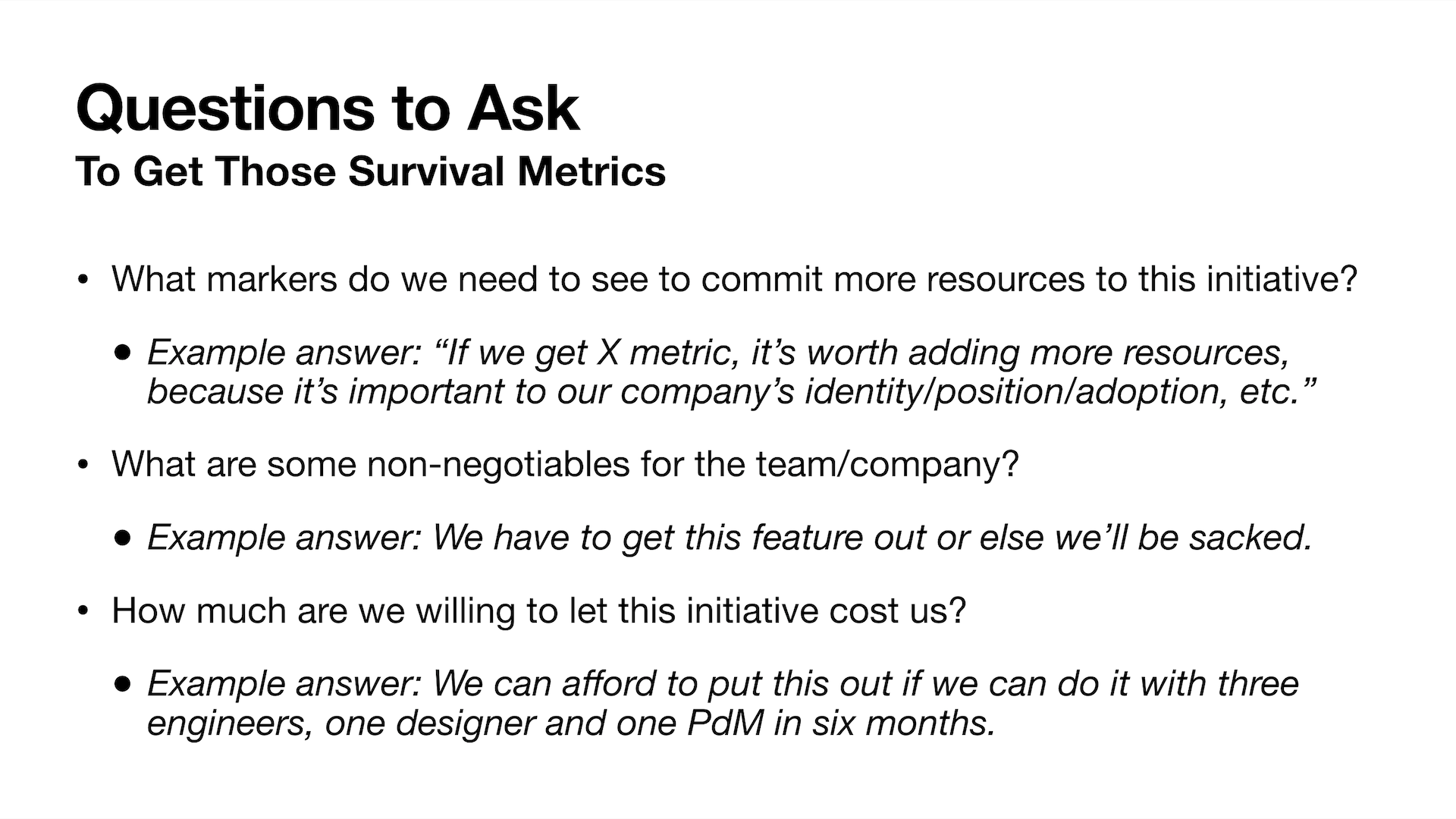 Questions to Ask
To Get Those Survival Metrics

• What markers do we need to see to commit more resources to this initiative?

• Example answer: “If we get X metric, it’s worth adding more resources, because it’s important to our company’s identity/position/adoption, etc.”

• What are some non-negotiables for the team/company?

• Example answer: We have to get this feature out or else we’ll be sacked.

• How much are we willing to let this initiative cost us?

• Example answer: We can afford to put this out if we can do it with three engineers, one designer and one PdM in six months.